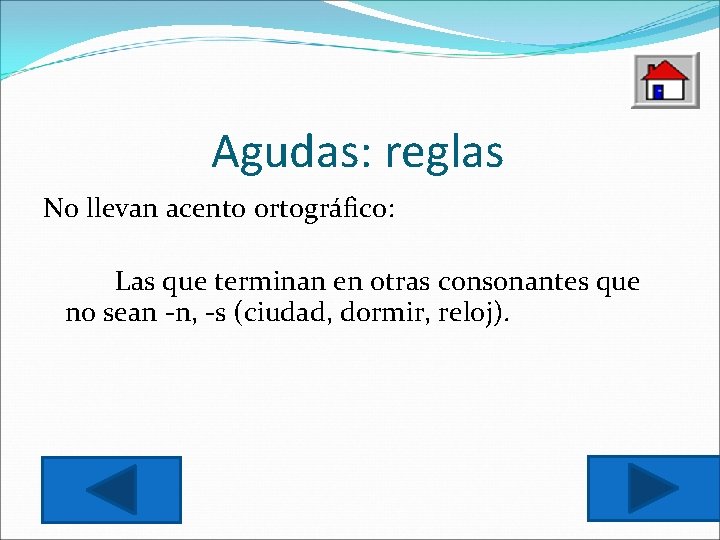 Agudas: reglas

No llevan acento ortográfico:

Las que terminan en otras consonantes que no sean -n, -s (ciudad, dormir, reloj).